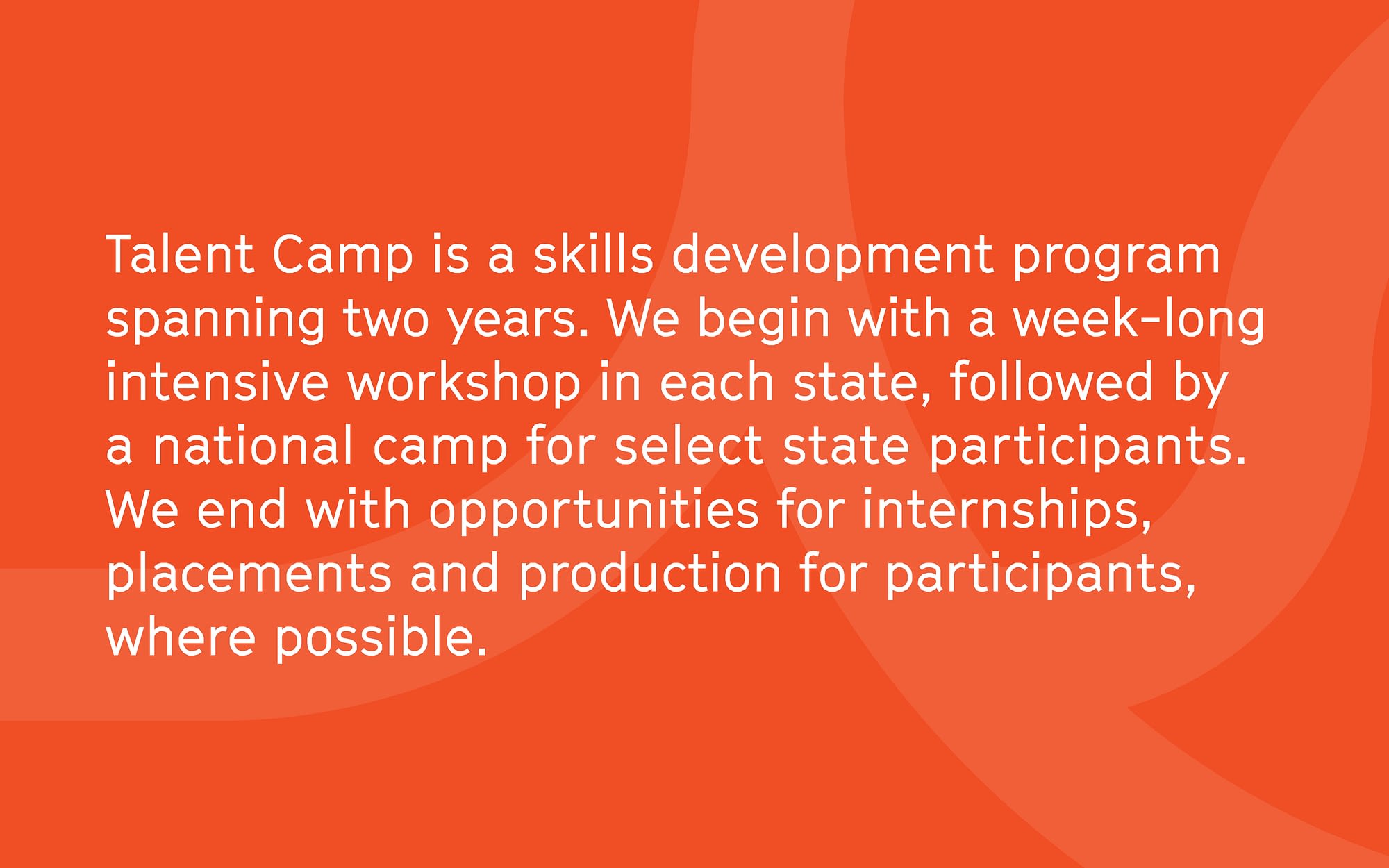 Talent Camp is a skills development program spanning two years. We begin with a week-long intensive workshop in each state, followed by a national camp for select state participants. We end with opportunities for internships, placements and production for participants, where possible.